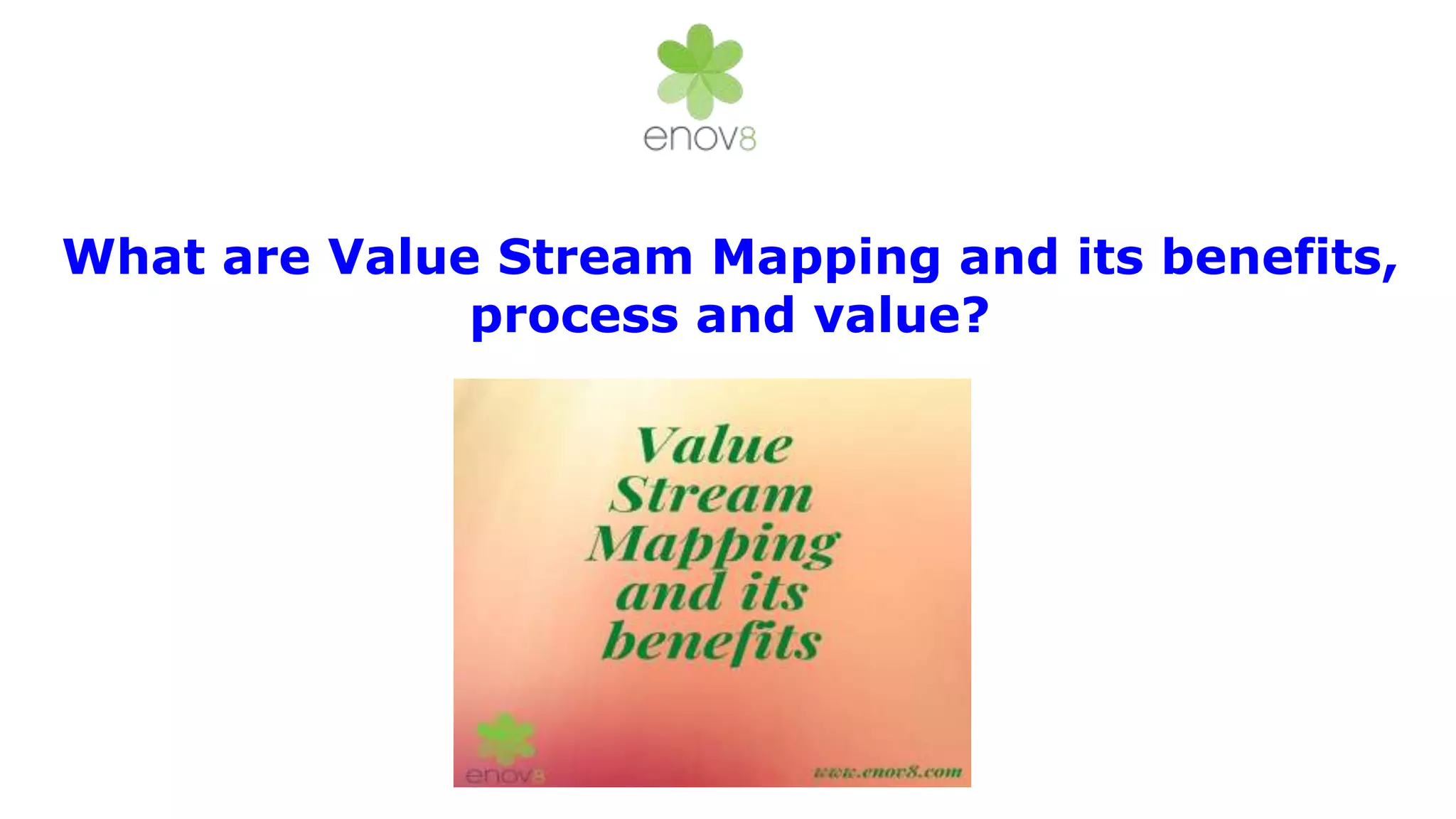 enov8

What are Value Stream Mapping and its benefits, process and value?

Value Stream Mapping and its benefits

enov8

www.enov8.com